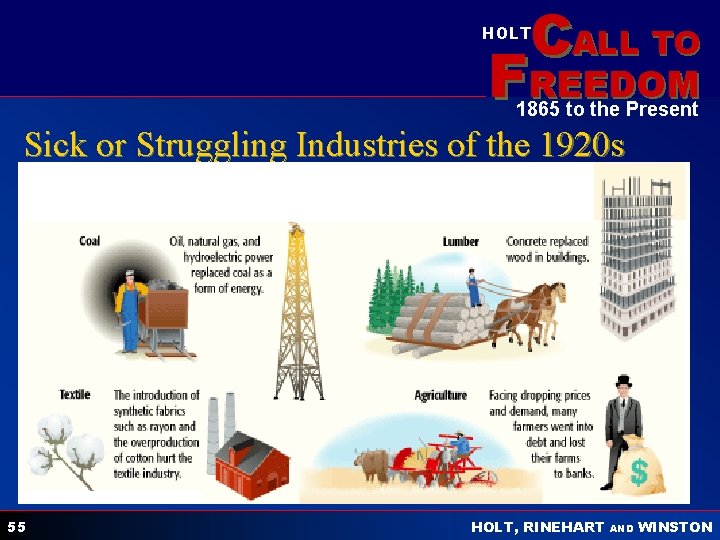 HOLT CALL TO FREEDOM
1865 to the Present

Sick or Struggling Industries of the 1920s

Coal
Oil, natural gas, and hydroelectric power replaced coal as a form of energy.

Lumber
Concrete replaced wood in buildings.

Textile
The introduction of synthetic fabrics such as rayon and the overproduction of cotton hurt the textile industry.

Agriculture
Facing dropping prices and demand, many farmers went into debt and lost their farms to banks.

$

55
HOLT, RINEHART AND WINSTON